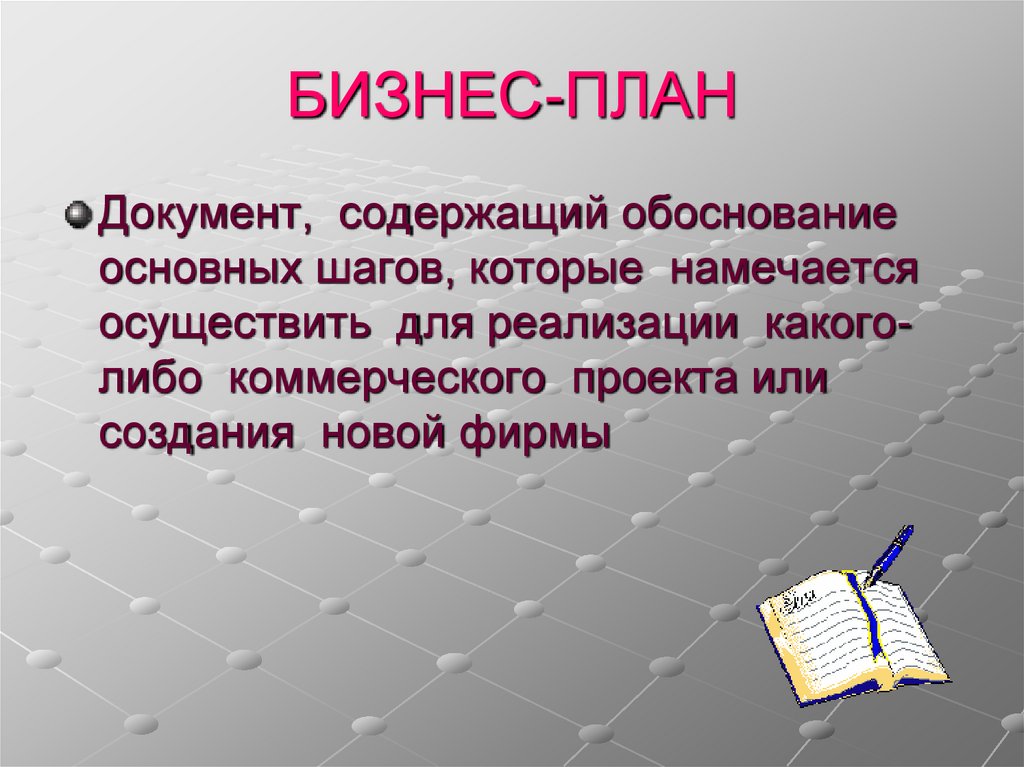 БИЗНЕС-ПЛАН

Документ, содержащий обоснование основных шагов, которые намечается осуществить для реализации какого-либо коммерческого проекта или создания новой фирмы